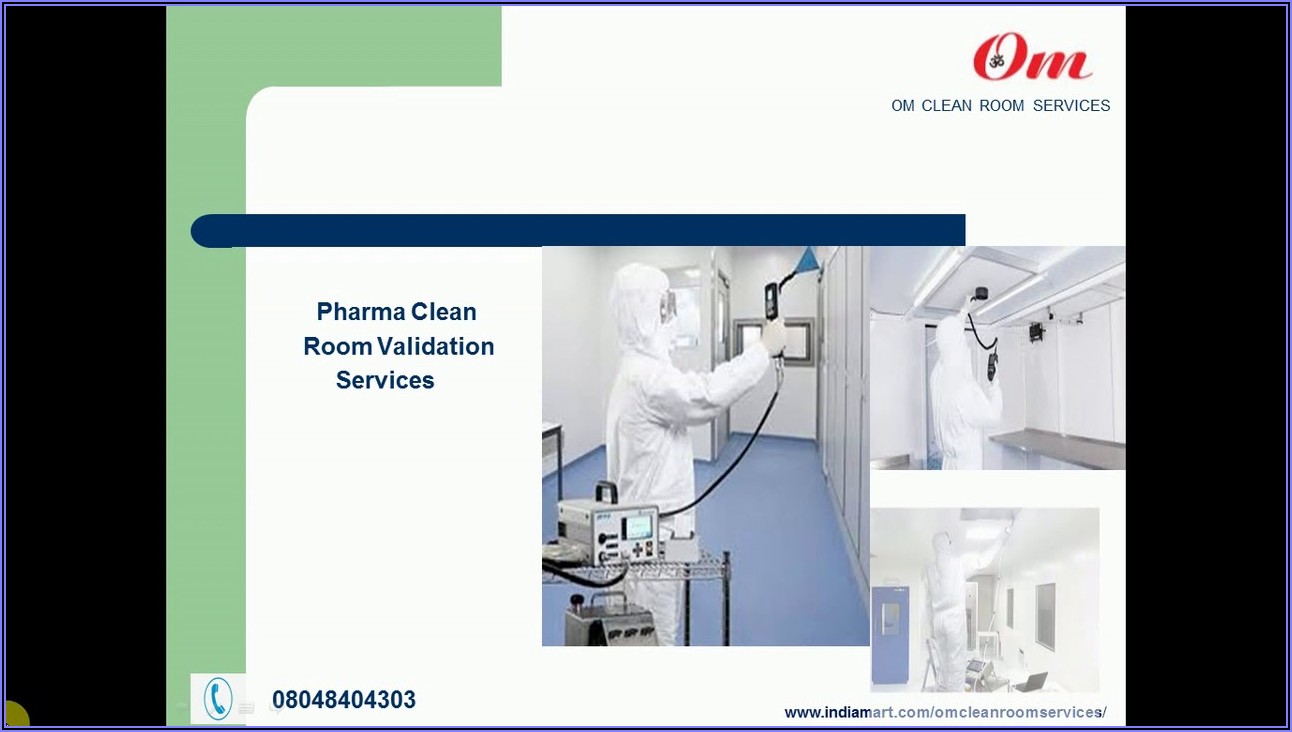 Om

OM CLEAN ROOM SERVICES

Pharma Clean Room Validation Services

08048404303

www.indiamart.com/omcleanroomservices/